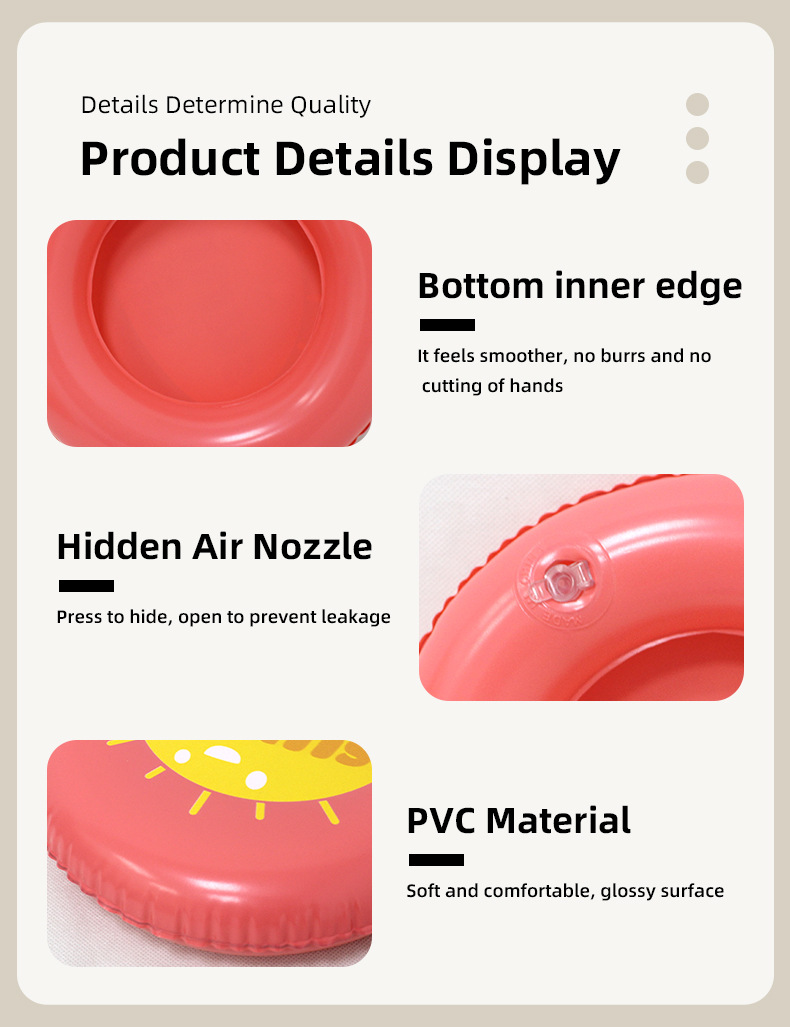 Details Determine Quality

Product Details Display

Bottom inner edge

It feels smoother, no burrs and no cutting of hands

Hidden Air Nozzle

Press to hide, open to prevent leakage

PVC Material

Soft and comfortable, glossy surface